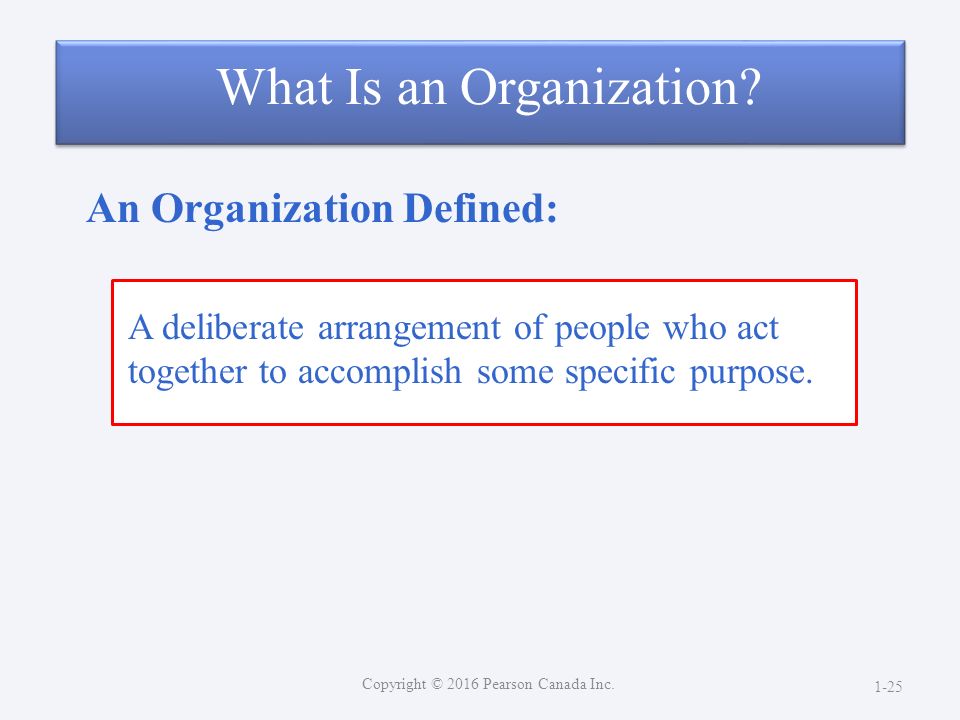 What Is an Organization?

An Organization Defined:

A deliberate arrangement of people who act together to accomplish some specific purpose.

Copyright © 2016 Pearson Canada Inc.

1-25